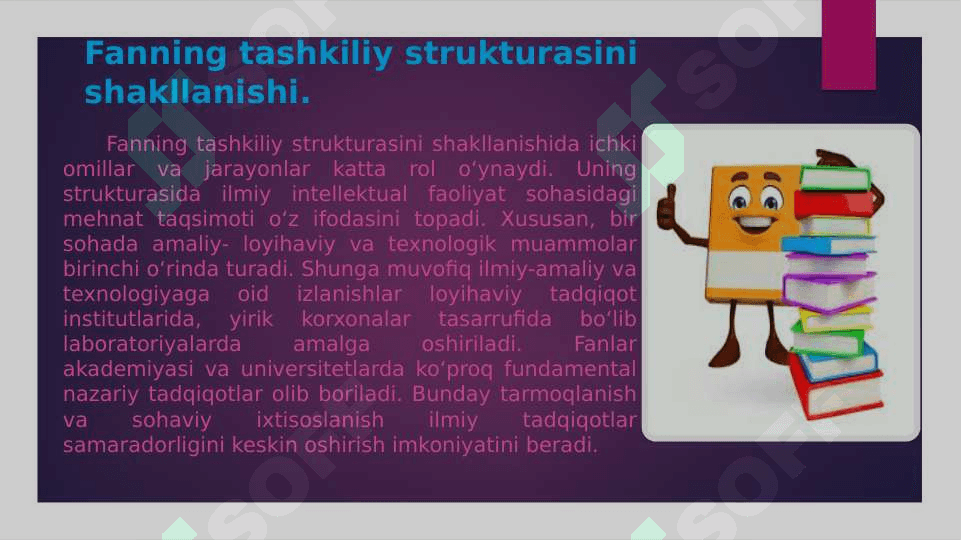 Fanning tashkiliy strukturasini shakllanishi.

Fanning tashkiliy strukturasini shakllanishida ichki omillar va jarayonlar katta rol o'ynaydi. Uning strukturasida ilmiy intellektual faoliyat sohasidagi mehnat taqsimoti o'z ifodasini topadi. Xususan, bir sohada amaliy- loyihaviy va texnologik muammolar birinchi o'rinda turadi. Shunga muvofiq ilmiy-amaliy va texnologiyaga oid izlanishlar loyihaviy tadqiqot institutlarida, yirik korxonalar tasarrufida bo'lib laboratoriyalarda amalga oshiriladi. Fanlar akademiyasi va universitetlarda ko'proq fundamental nazariy tadqiqotlar olib boriladi. Bunday tarmoqlanish va sohaviy ixtisoslanish ilmiy tadqiqotlar samaradorligini keskin oshirish imkoniyatini beradi.